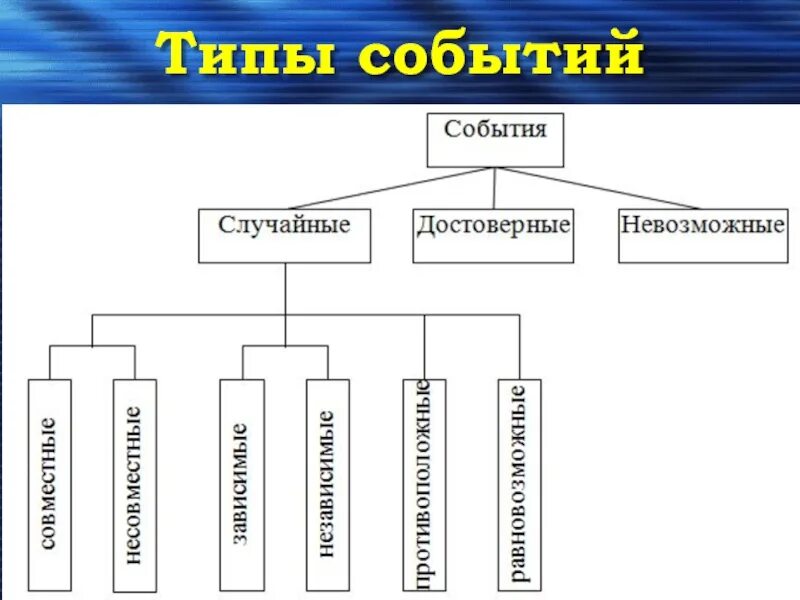 Типы событий

События

Случайные

Достоверные

Невозможные

совместные

несовместные

зависимые

независимые

противоположные

равновозможные